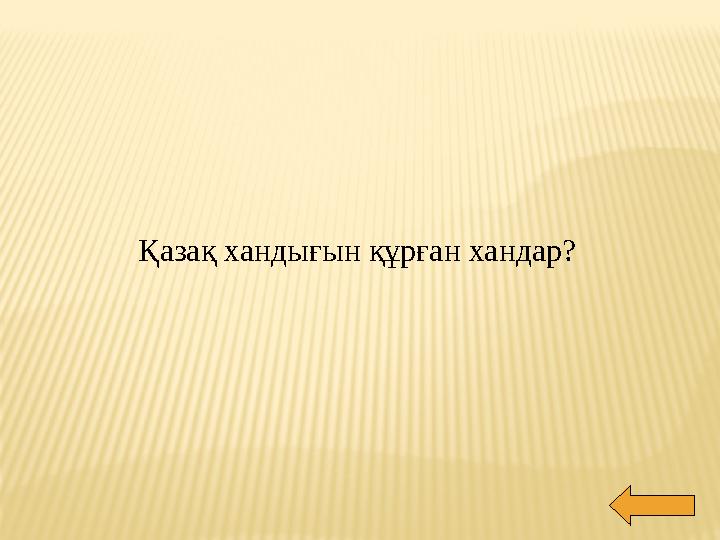 Қазақ хандығын құрған хандар?